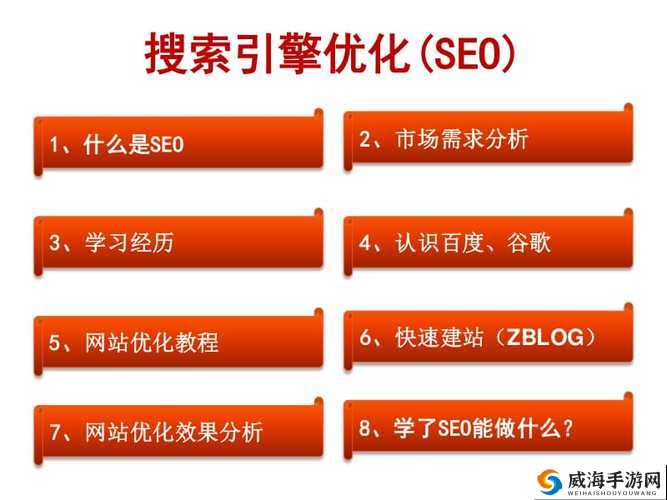 搜索引擎优化(SEO)

1、什么是SEO

2、市场需求分析

3、学习经历

4、认识百度、谷歌

5、网站优化教程

6、快速建站（ZBLOG）

7、网站优化效果分析

8、学了SEO能做什么？

威海手游网
WEIHAISHOUYOUWANG